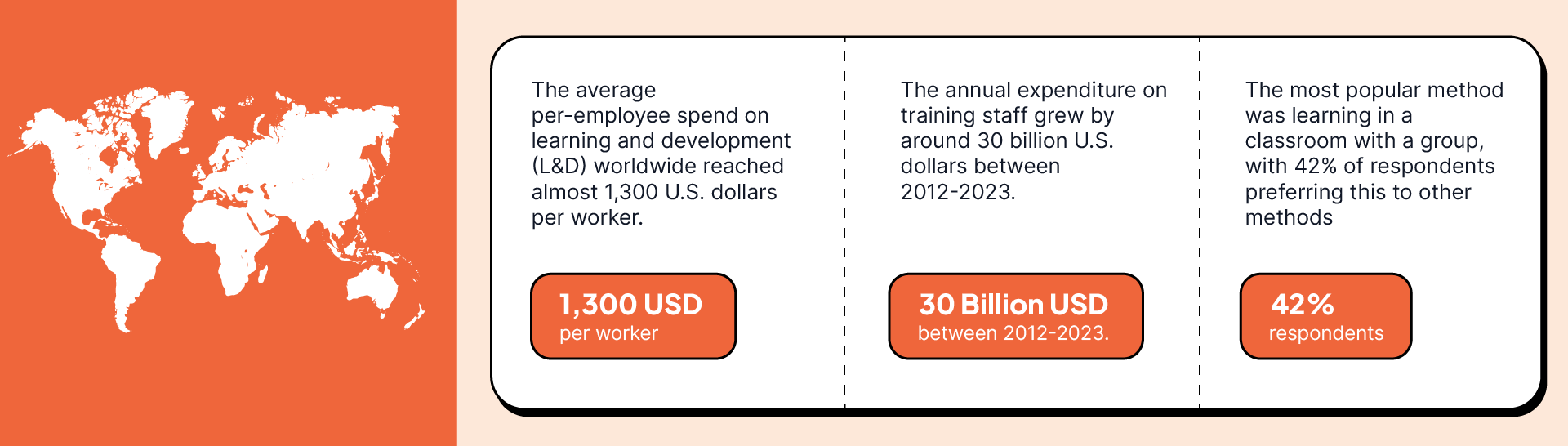 The average per-employee spend on learning and development (L&D) worldwide reached almost 1,300 U.S. dollars per worker.

1,300 USD
per worker

The annual expenditure on training staff grew by around 30 billion U.S. dollars between 2012-2023.

30 Billion USD
between 2012-2023.

The most popular method was learning in a classroom with a group, with 42% of respondents preferring this to other methods

42%
respondents